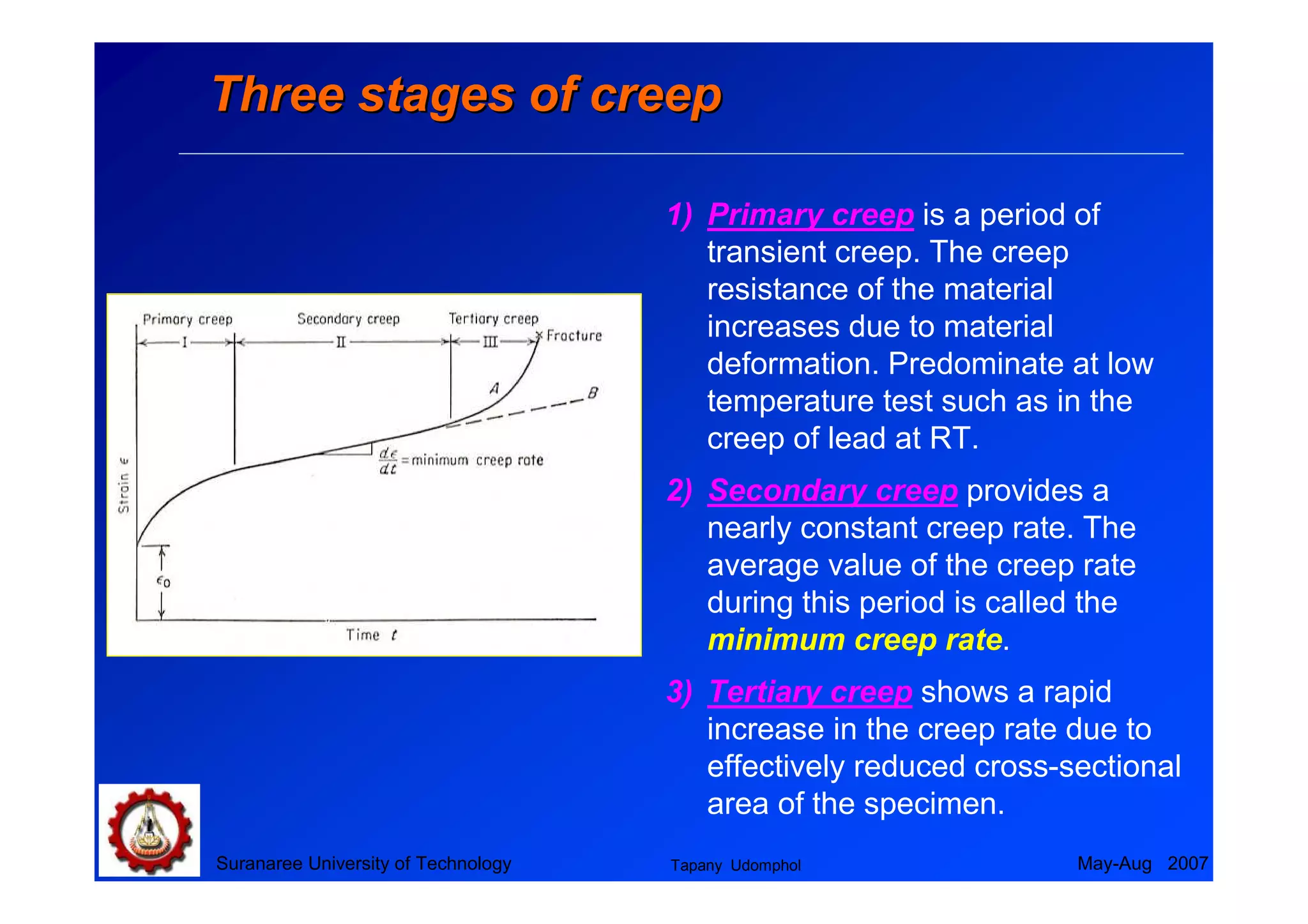 Three stages of creep

Primary creep
Secondary creep
Tertiary creep
I
II
III
Fracture
A
B
$\frac{d\epsilon}{dt}$ = minimum creep rate
Strain $\epsilon$
$\epsilon_0$
Time $t$

1) Primary creep is a period of transient creep. The creep resistance of the material increases due to material deformation. Predominate at low temperature test such as in the creep of lead at RT.

2) Secondary creep provides a nearly constant creep rate. The average value of the creep rate during this period is called the minimum creep rate.

3) Tertiary creep shows a rapid increase in the creep rate due to effectively reduced cross-sectional area of the specimen.

Suranaree University of Technology
Tapany Udomphol
May-Aug 2007